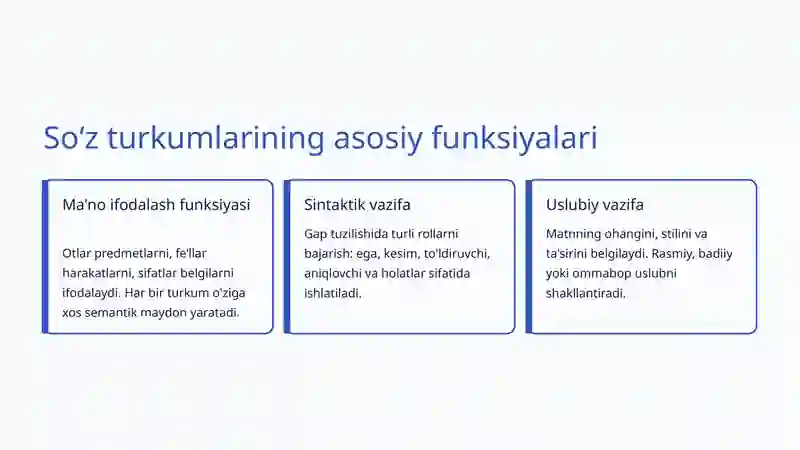 So‘z turkumlarining asosiy funksiyalari

Ma'no ifodalash funksiyasi

Otlar predmetlarni, fe'llar harakatlarni, sifatlar belgilarni ifodalaydi. Har bir turkum o'ziga xos semantik maydon yaratadi.

Sintaktik vazifa

Gap tuzilishida turli rollarni bajarish: ega, kesim, to'ldiruvchi, aniqlovchi va holatlar sifatida ishlatiladi.

Uslubiy vazifa

Matnning ohangini, stilini va ta'sirini belgilaydi. Rasmiy, badiiy yoki ommabop uslubni shakllantiradi.